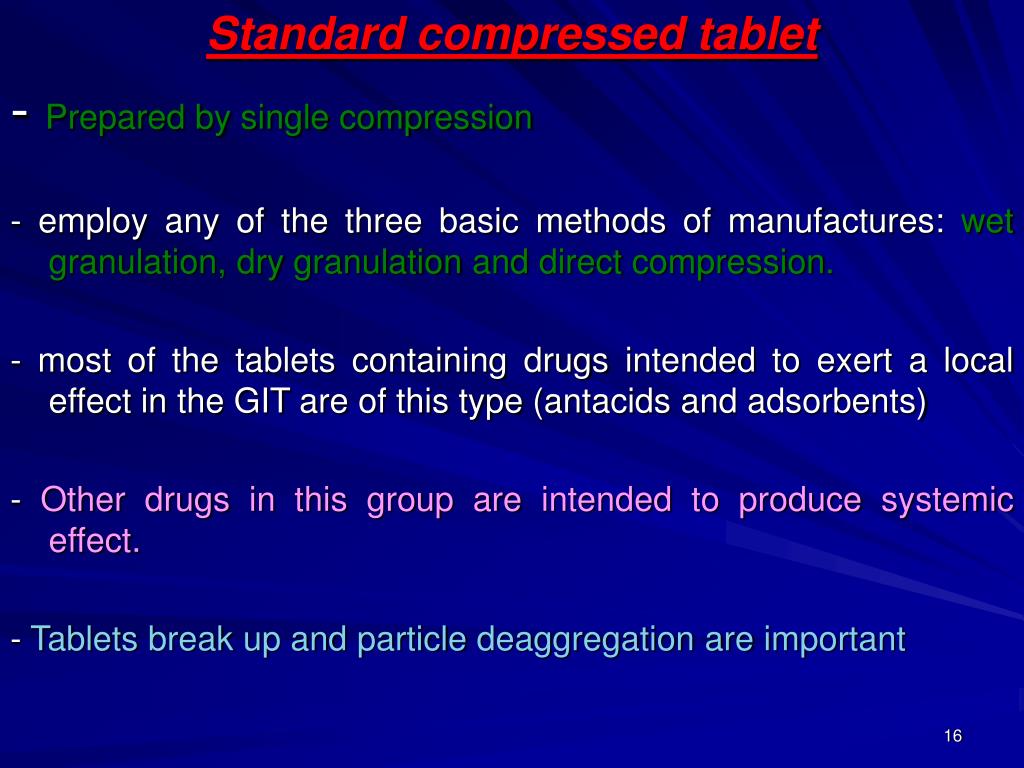 Standard compressed tablet

- Prepared by single compression

- employ any of the three basic methods of manufactures: wet granulation, dry granulation and direct compression.

- most of the tablets containing drugs intended to exert a local effect in the GIT are of this type (antacids and adsorbents)

- Other drugs in this group are intended to produce systemic effect.

- Tablets break up and particle deaggregation are important

16